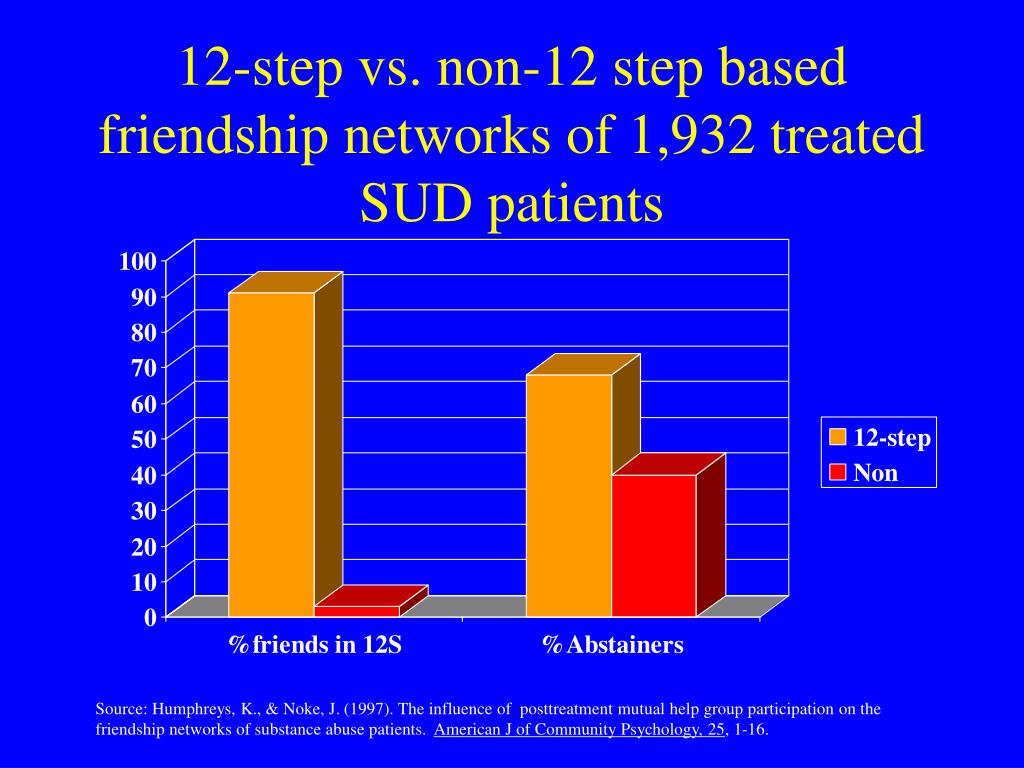 12-step vs. non-12 step based friendship networks of 1,932 treated SUD patients

100
90
80
70
60
50
40
30
20
10
0

%friends in 12S
%Abstainers

12-step
Non

Source: Humphreys, K., & Noke, J. (1997). The influence of posttreatment mutual help group participation on the friendship networks of substance abuse patients. American J of Community Psychology, 25, 1-16.